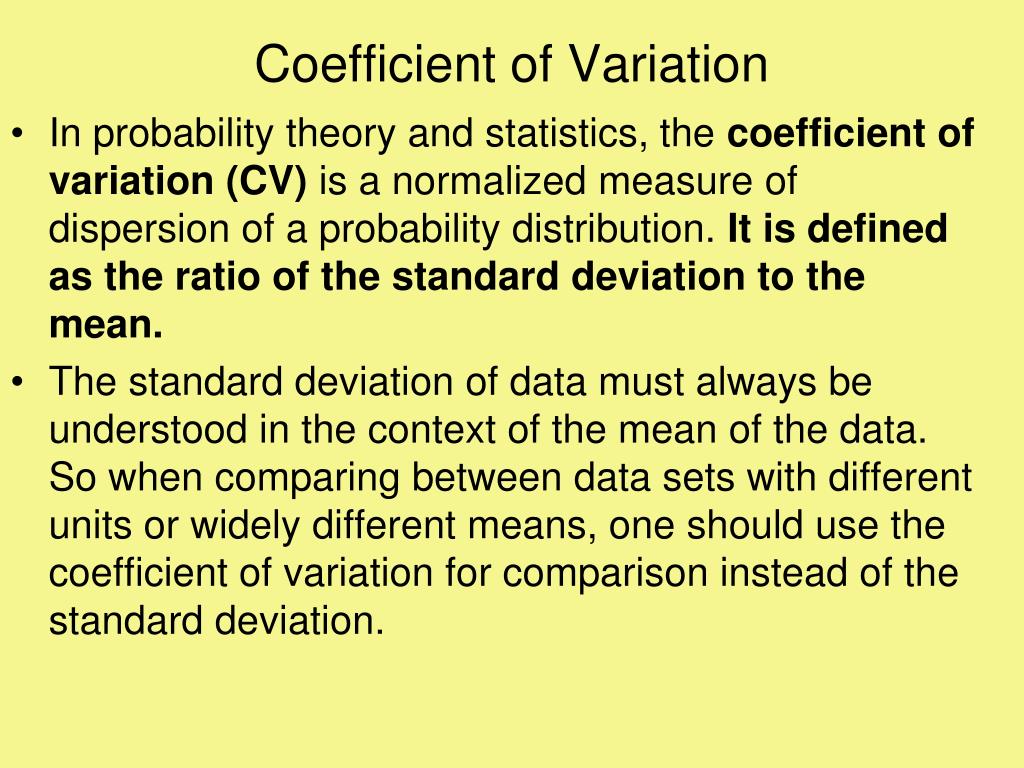 Coefficient of Variation

• In probability theory and statistics, the coefficient of variation (CV) is a normalized measure of dispersion of a probability distribution. It is defined as the ratio of the standard deviation to the mean.

• The standard deviation of data must always be understood in the context of the mean of the data. So when comparing between data sets with different units or widely different means, one should use the coefficient of variation for comparison instead of the standard deviation.